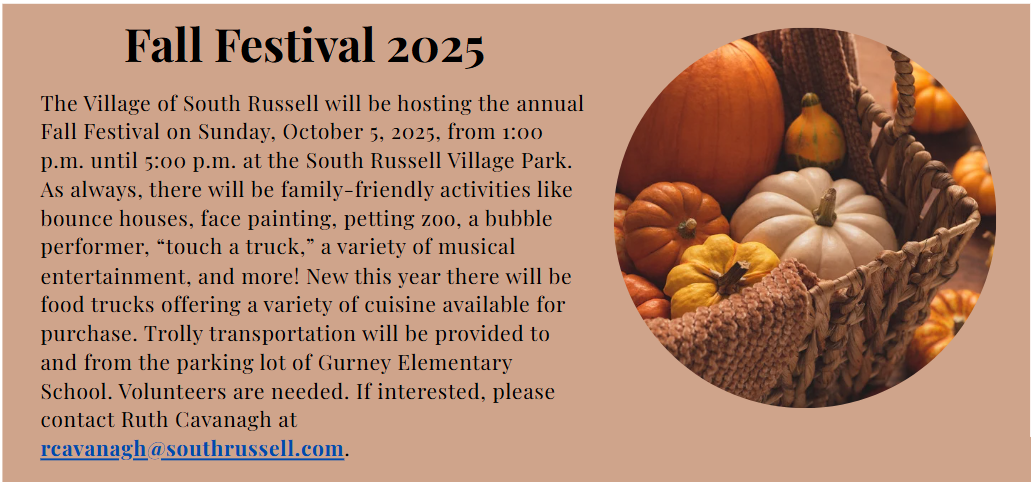 Fall Festival 2025

The Village of South Russell will be hosting the annual Fall Festival on Sunday, October 5, 2025, from 1:00 p.m. until 5:00 p.m. at the South Russell Village Park. As always, there will be family-friendly activities like bounce houses, face painting, petting zoo, a bubble performer, “touch a truck,” a variety of musical entertainment, and more! New this year there will be food trucks offering a variety of cuisine available for purchase. Trolly transportation will be provided to and from the parking lot of Gurney Elementary School. Volunteers are needed. If interested, please contact Ruth Cavanagh at rcavanagh@southrussell.com.